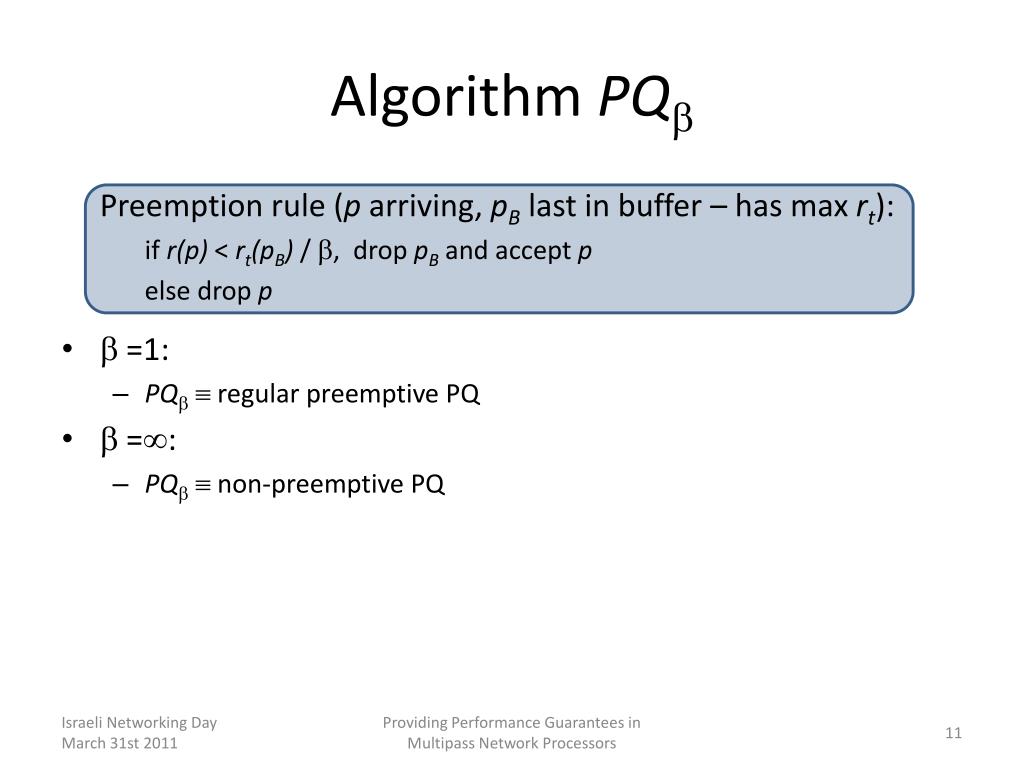 Algorithm $PQ_\beta$

Preemption rule ($p$ arriving, $p_B$ last in buffer – has max $r_t$):
if $r(p) < r_t(p_B) / \beta$, drop $p_B$ and accept $p$
else drop $p$

• $\beta = 1$:
– $PQ_\beta \equiv$ regular preemptive PQ
• $\beta = \infty$:
– $PQ_\beta \equiv$ non-preemptive PQ

Israeli Networking Day
March 31st 2011

Providing Performance Guarantees in Multipass Network Processors

11